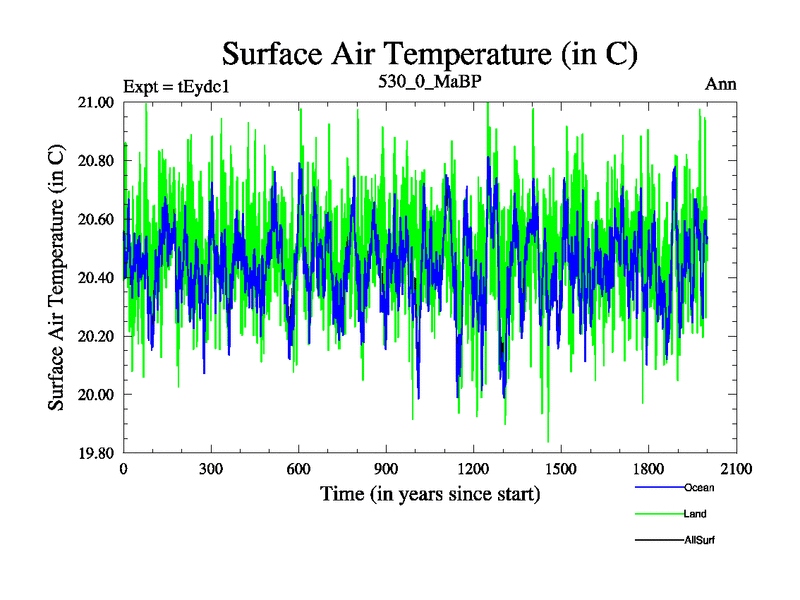 Surface Air Temperature (in C)

Expt = tEydc1

530_0_MaBP

Ann

Surface Air Temperature (in C)

21.00
20.80
20.60
20.40
20.20
20.00
19.80

0
300
600
900
1200
1500
1800
2100

Time (in years since start)

Ocean
Land
AllSurf